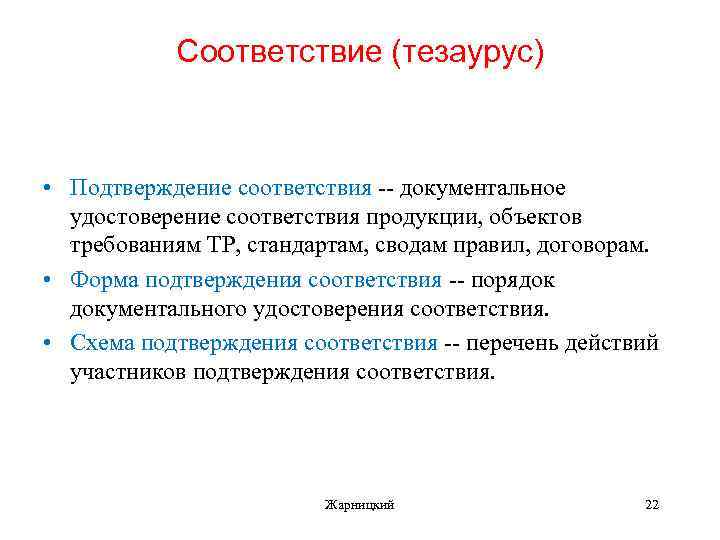 Соответствие (тезаурус)

• Подтверждение соответствия -- документальное удостоверение соответствия продукции, объектов требованиям ТР, стандартам, сводам правил, договорам.

• Форма подтверждения соответствия -- порядок документального удостоверения соответствия.

• Схема подтверждения соответствия -- перечень действий участников подтверждения соответствия.

Жарницкий

22